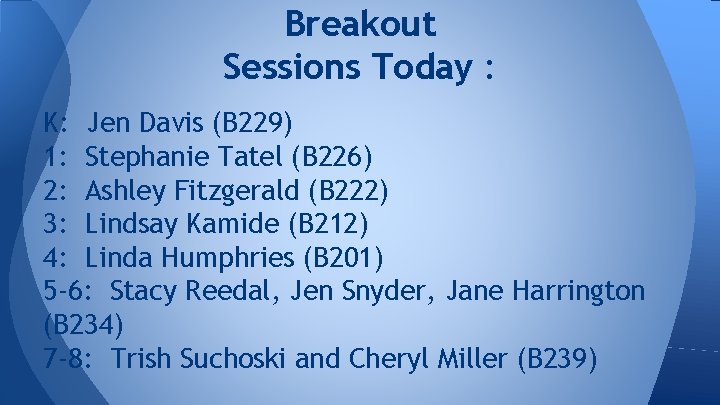 Breakout Sessions Today :

K: Jen Davis (B229)
1: Stephanie Tatel (B226)
2: Ashley Fitzgerald (B222)
3: Lindsay Kamide (B212)
4: Linda Humphries (B201)
5-6: Stacy Reedal, Jen Snyder, Jane Harrington (B234)
7-8: Trish Suchoski and Cheryl Miller (B239)